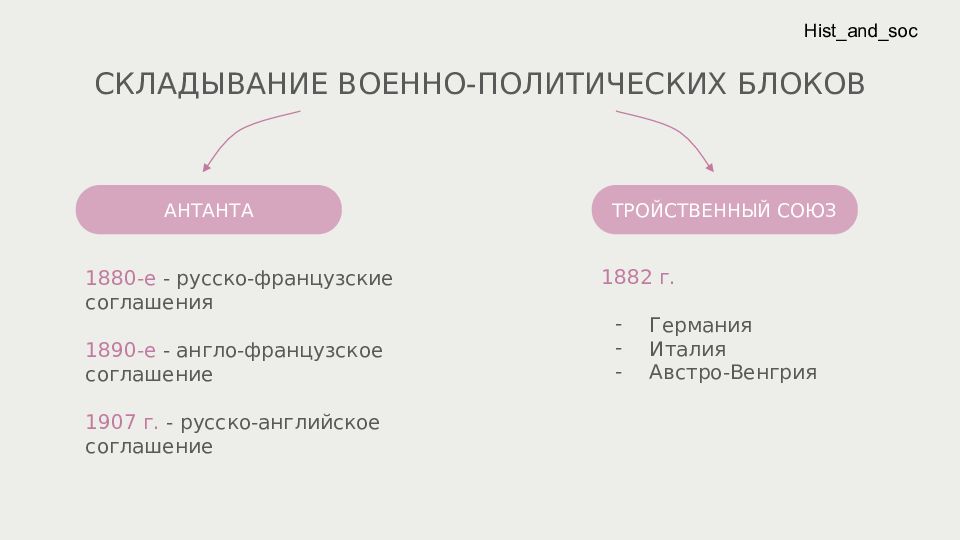 Hist_and_soc

СКЛАДЫВАНИЕ ВОЕННО-ПОЛИТИЧЕСКИХ БЛОКОВ

АНТАНТА

1880-е - русско-французские соглашения

1890-е - англо-французское соглашение

1907 г. - русско-английское соглашение

ТРОЙСТВЕННЫЙ СОЮЗ

1882 г.

- Германия
- Италия
- Австро-Венгрия